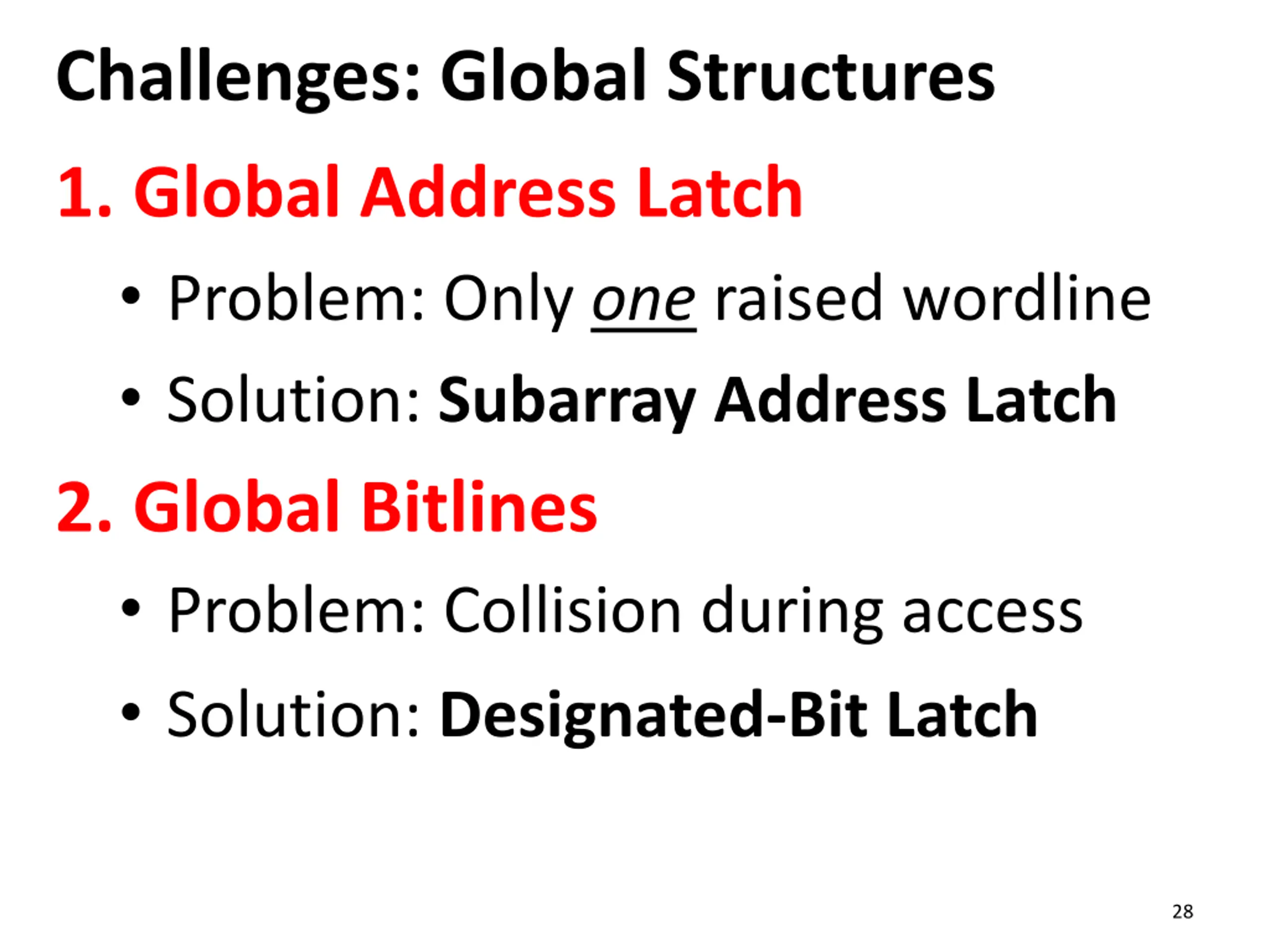 Challenges: Global Structures

1. Global Address Latch

• Problem: Only one raised wordline

• Solution: Subarray Address Latch

2. Global Bitlines

• Problem: Collision during access

• Solution: Designated-Bit Latch

28